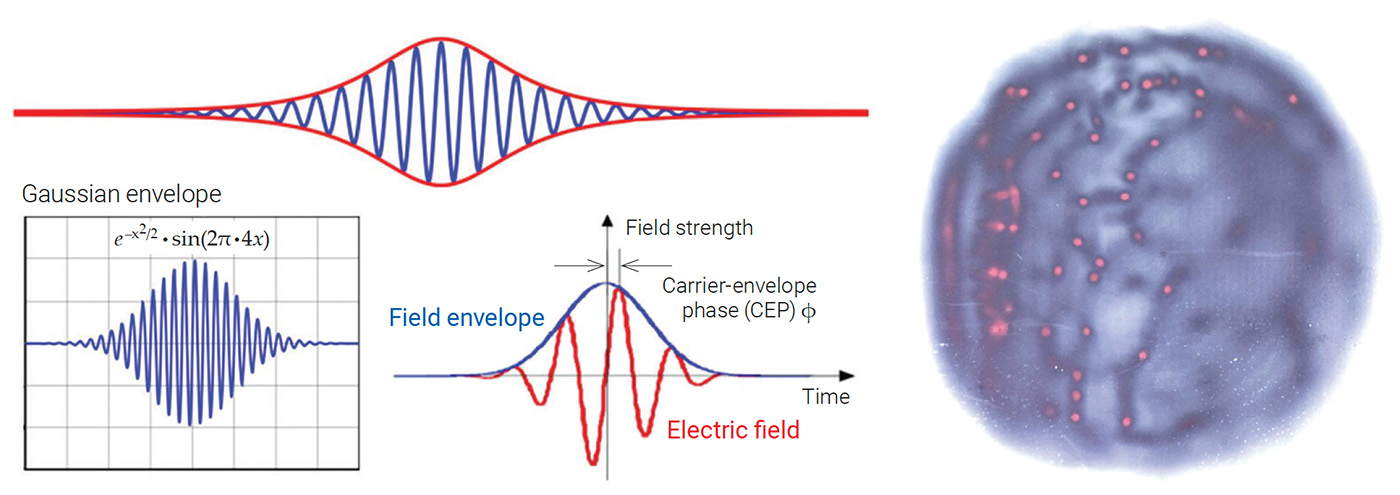 Gaussian envelope

$e^{-x^2/2} \cdot \sin(2\pi \cdot 4x)$

Field strength

Carrier-envelope phase (CEP) $\phi$

Field envelope

Time

Electric field